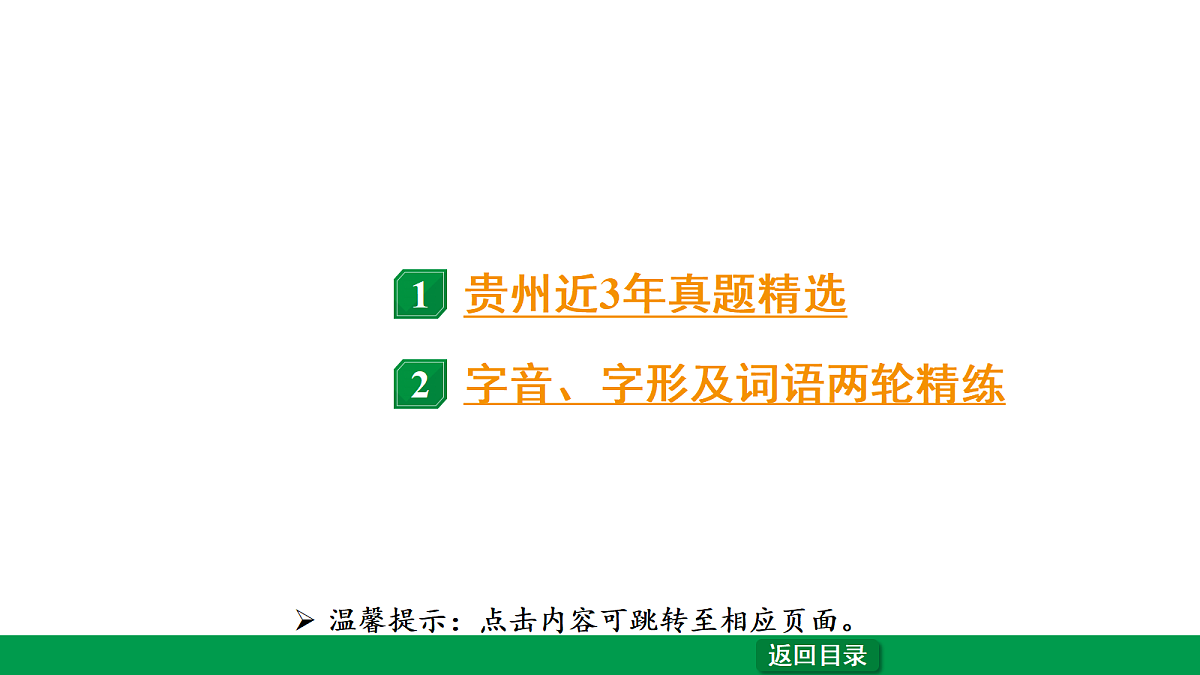 1 贵州近3年真题精选

2 字音、字形及词语两轮精练

➢ 温馨提示：点击内容可跳转至相应页面。

返回目录